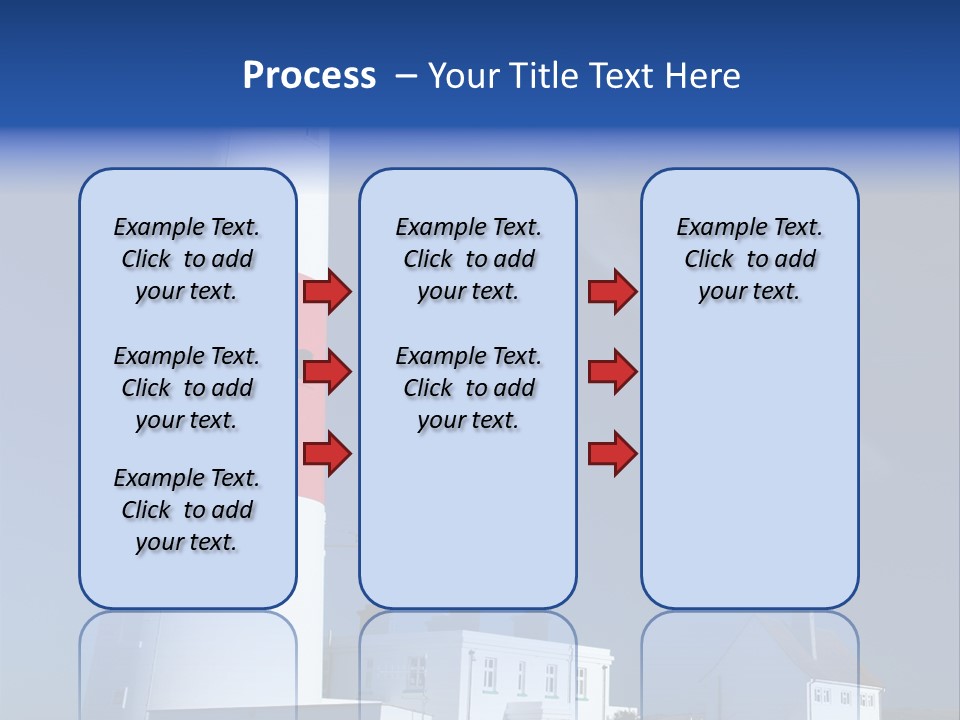 Process – Your Title Text Here

Example Text. Click to add your text.

Example Text. Click to add your text.

Example Text. Click to add your text.

Example Text. Click to add your text.

Example Text. Click to add your text.

Example Text. Click to add your text.